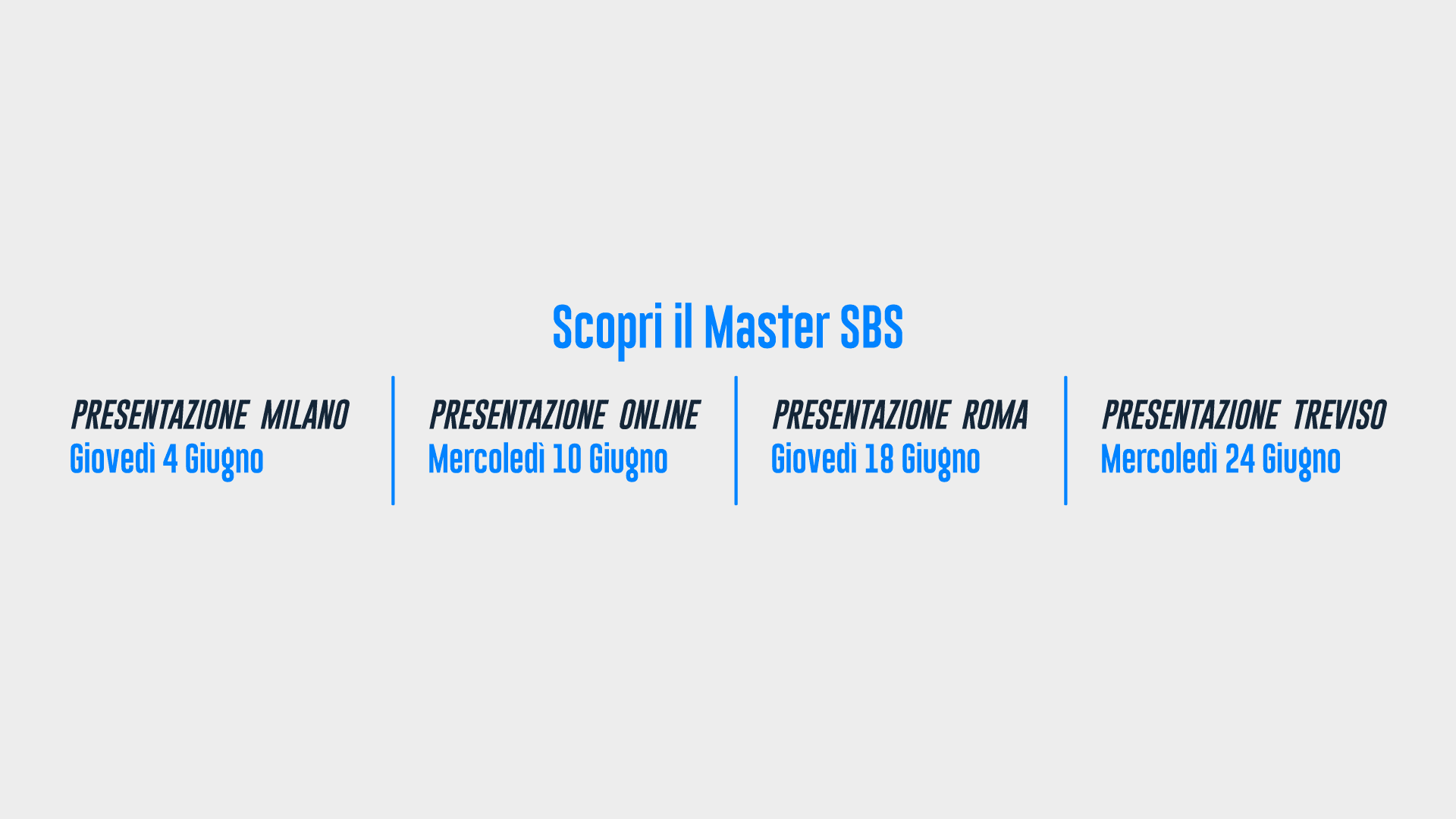 Scopri il Master SBS

PRESENTAZIONE MILANO
Giovedì 4 Giugno

PRESENTAZIONE ONLINE
Mercoledì 10 Giugno

PRESENTAZIONE ROMA
Giovedì 18 Giugno

PRESENTAZIONE TREVISO
Mercoledì 24 Giugno